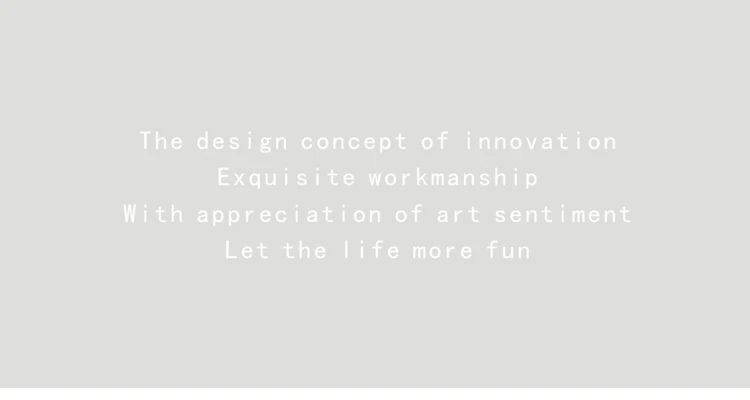 The design concept of innovation
Exquisite workmanship
With appreciation of art sentiment
Let the life more fun